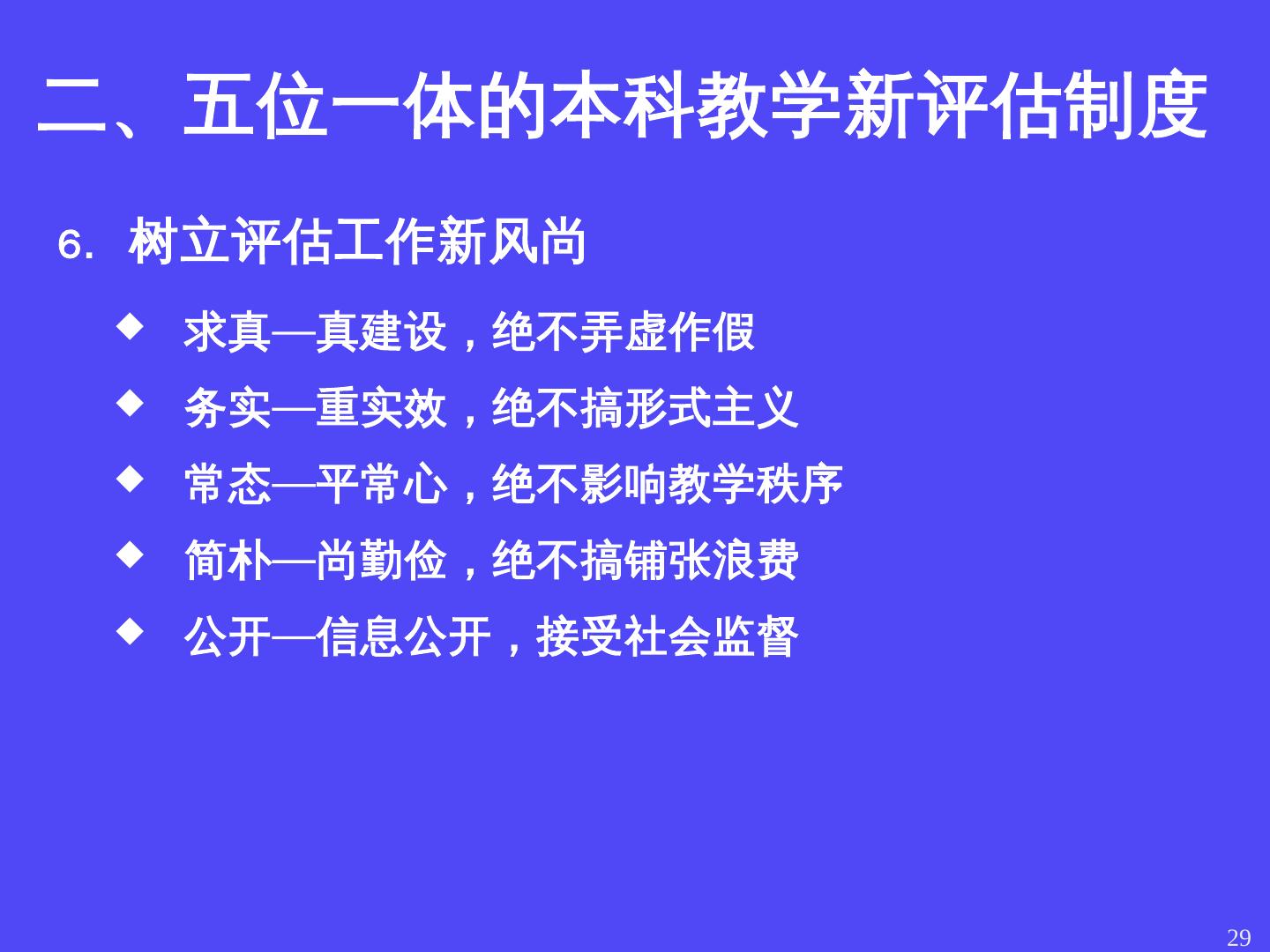 二、五位一体的本科教学新评估制度

6. 树立评估工作新风尚

◆ 求真—真建设，绝不弄虚作假

◆ 务实—重实效，绝不搞形式主义

◆ 常态—平常心，绝不影响教学秩序

◆ 简朴—尚勤俭，绝不搞铺张浪费

◆ 公开—信息公开，接受社会监督

29